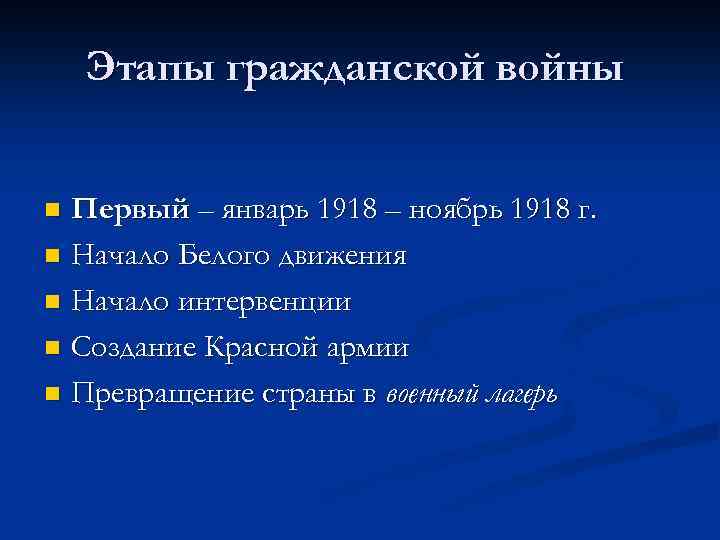 Этапы гражданской войны

- Первый – январь 1918 – ноябрь 1918 г.
- Начало Белого движения
- Начало интервенции
- Создание Красной армии
- Превращение страны в военный лагерь